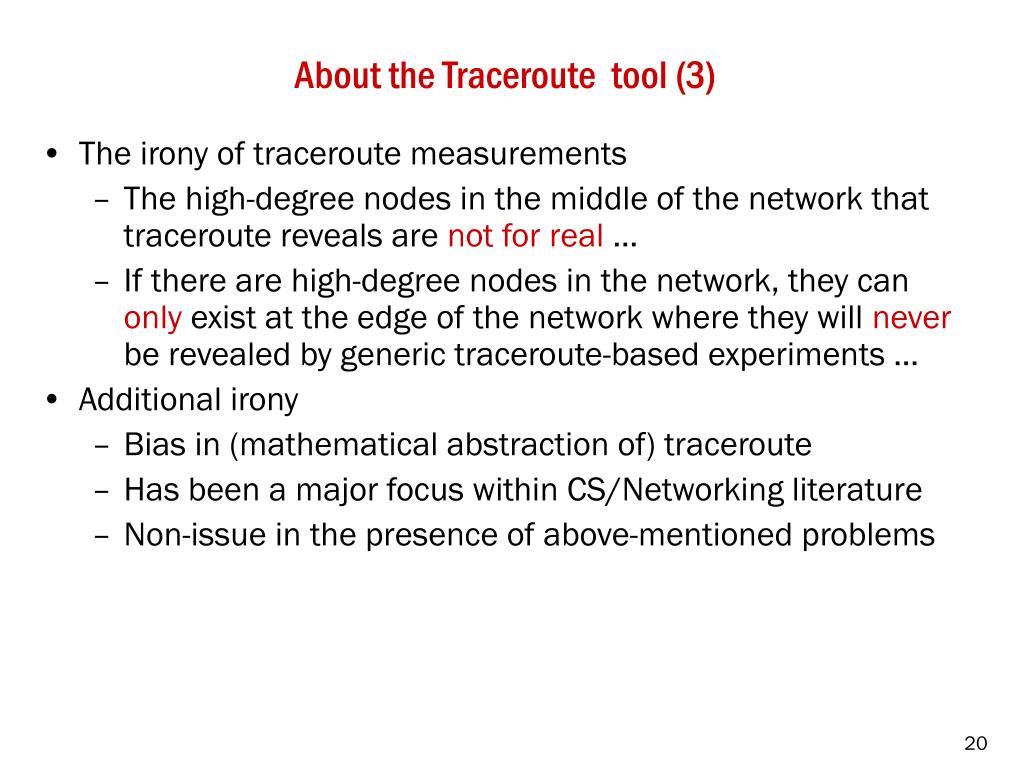 About the Traceroute tool (3)

• The irony of traceroute measurements
  – The high-degree nodes in the middle of the network that traceroute reveals are not for real …
  – If there are high-degree nodes in the network, they can only exist at the edge of the network where they will never be revealed by generic traceroute-based experiments …
• Additional irony
  – Bias in (mathematical abstraction of) traceroute
  – Has been a major focus within CS/Networking literature
  – Non-issue in the presence of above-mentioned problems

20